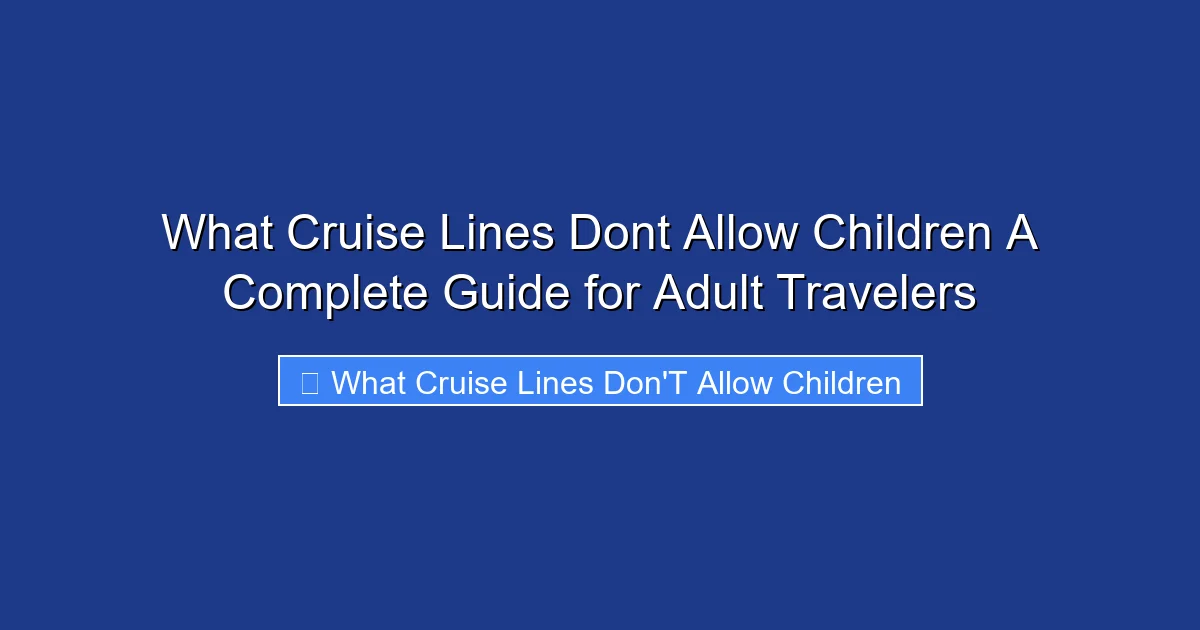 What Cruise Lines Dont Allow Children A Complete Guide for Adult Travelers

What Cruise Lines Don'T Allow Children